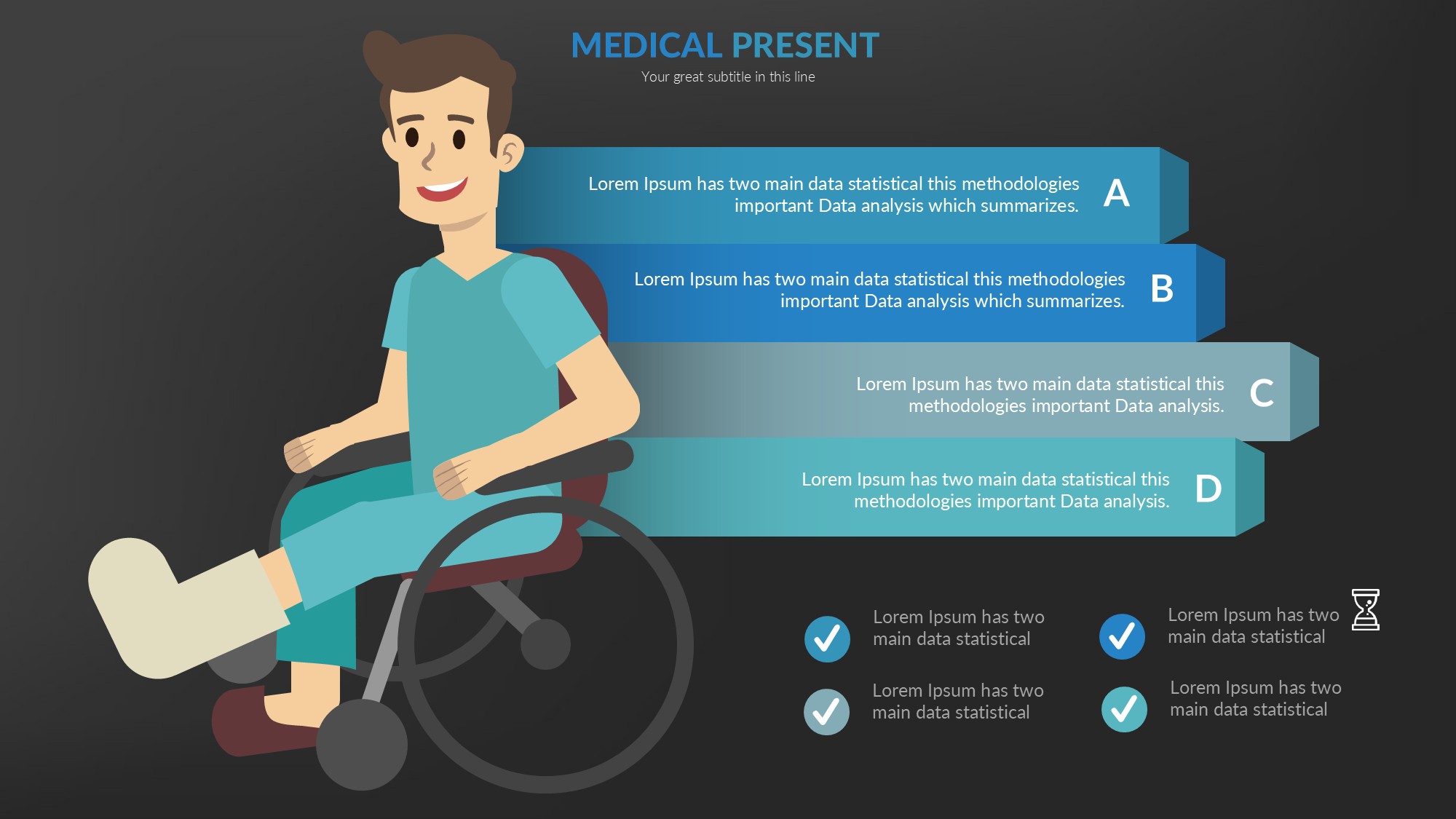 MEDICAL PRESENT

Your great subtitle in this line

Lorem Ipsum has two main data statistical this methodologies important Data analysis which summarizes. A

Lorem Ipsum has two main data statistical this methodologies important Data analysis which summarizes. B

Lorem Ipsum has two main data statistical this methodologies important Data analysis. C

Lorem Ipsum has two main data statistical this methodologies important Data analysis. D

Lorem Ipsum has two main data statistical

Lorem Ipsum has two main data statistical

Lorem Ipsum has two main data statistical

Lorem Ipsum has two main data statistical